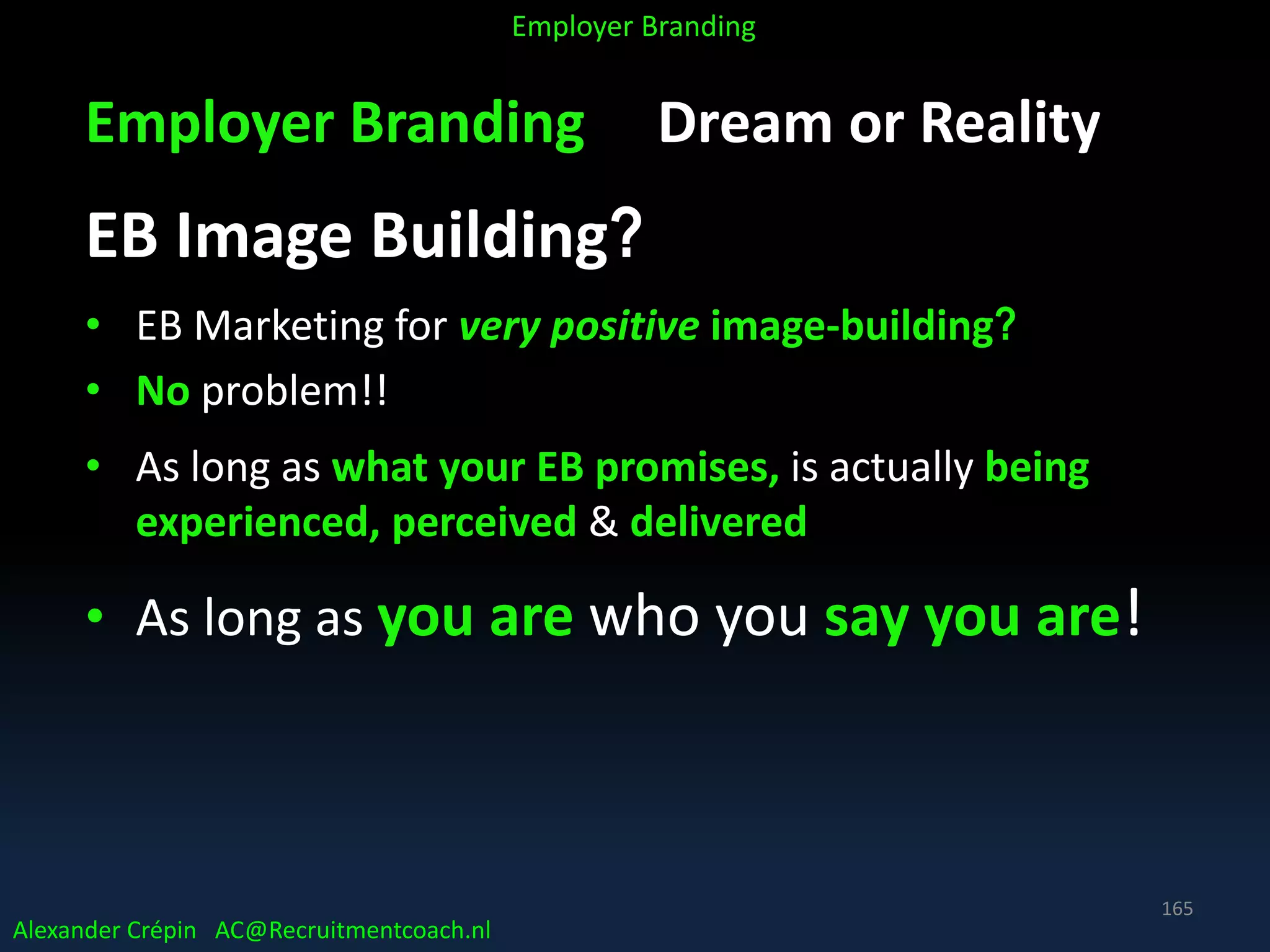 Employer Branding

Employer Branding    Dream or Reality

EB Image Building?

• EB Marketing for very positive image-building?
• No problem!!
• As long as what your EB promises, is actually being experienced, perceived & delivered
• As long as you are who you say you are!

165

Alexander Crépin   AC@Recruitmentcoach.nl